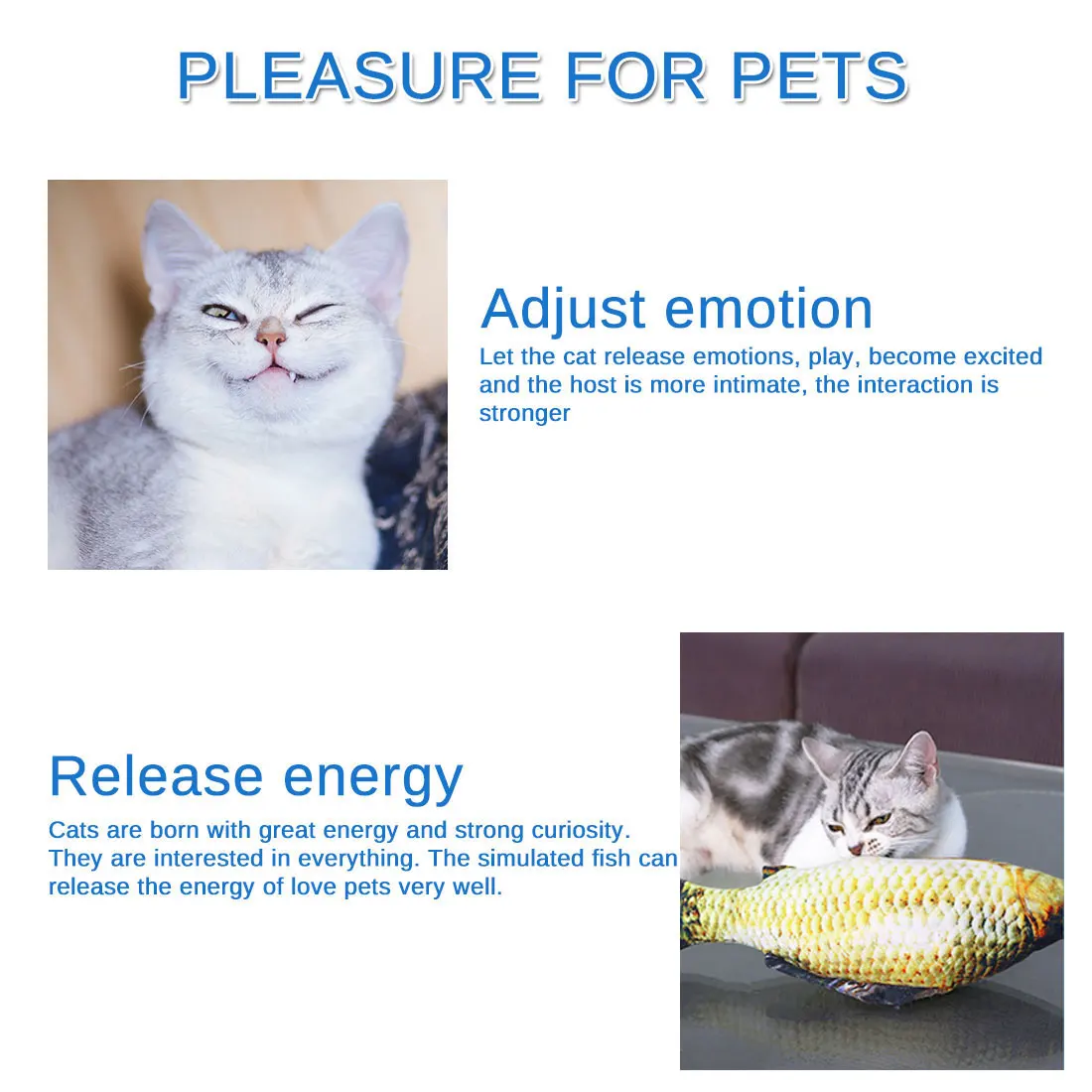 PLEASURE FOR PETS

Adjust emotion

Let the cat release emotions, play, become excited and the host is more intimate, the interaction is stronger

Release energy

Cats are born with great energy and strong curiosity. They are interested in everything. The simulated fish can release the energy of love pets very well.